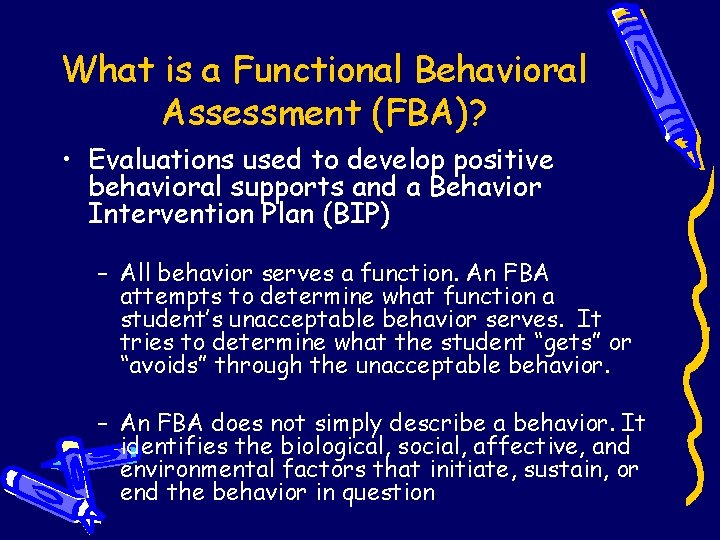 What is a Functional Behavioral Assessment (FBA)?

• Evaluations used to develop positive behavioral supports and a Behavior Intervention Plan (BIP)

– All behavior serves a function. An FBA attempts to determine what function a student's unacceptable behavior serves. It tries to determine what the student "gets" or "avoids" through the unacceptable behavior.

– An FBA does not simply describe a behavior. It identifies the biological, social, affective, and environmental factors that initiate, sustain, or end the behavior in question